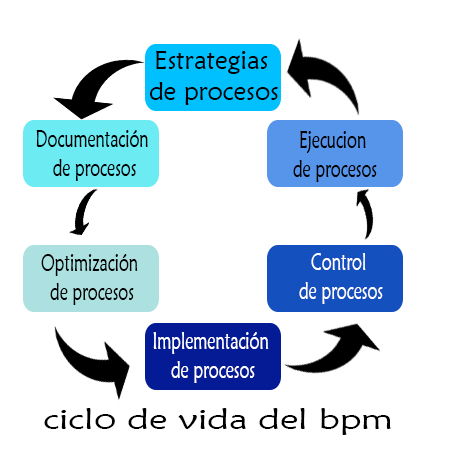 Estrategias de procesos

Documentación de procesos

Optimización de procesos

Implementación de procesos

Control de procesos

Ejecucion de procesos

ciclo de vida del bpm